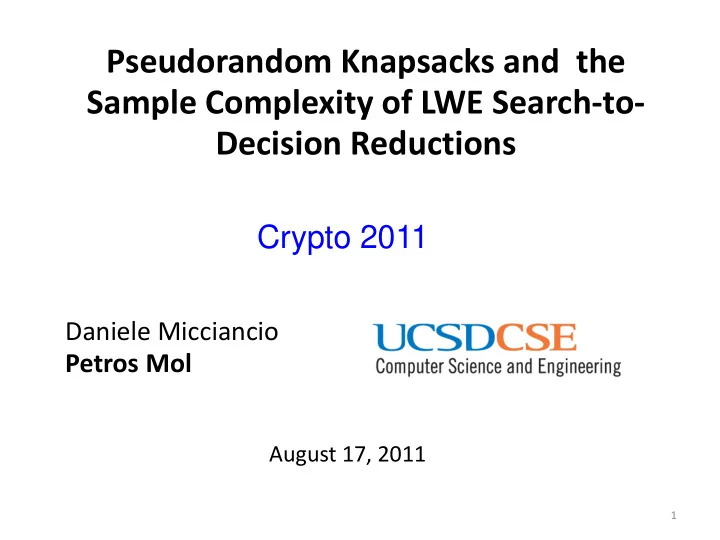 Pseudorandom Knapsacks and the Sample Complexity of LWE Search-to-Decision Reductions

Crypto 2011

Daniele Micciancio
Petros Mol

UCSDCSE
Computer Science and Engineering

August 17, 2011

1